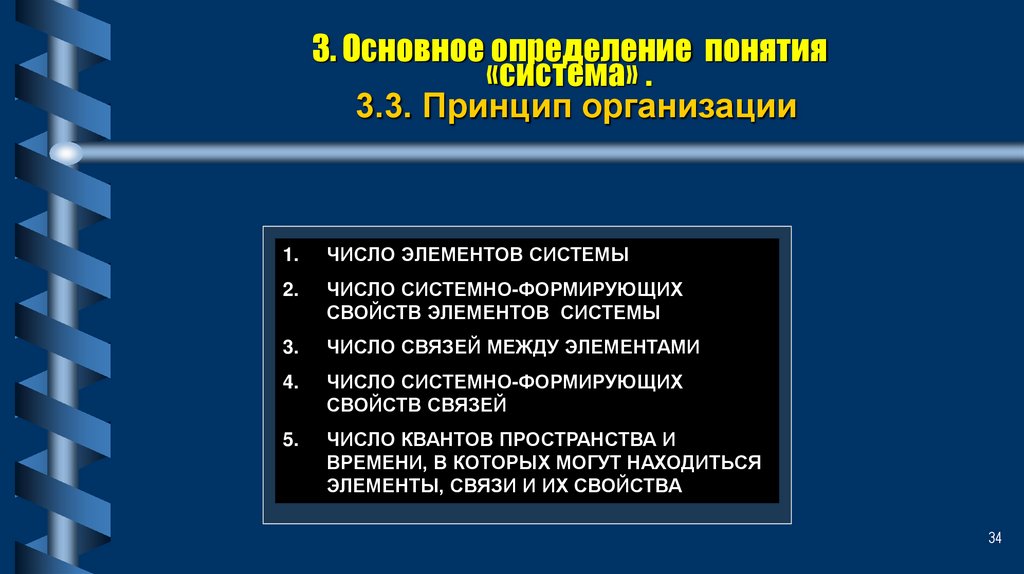 3. Основное определение понятия «система» .
3.3. Принцип организации

1. ЧИСЛО ЭЛЕМЕНТОВ СИСТЕМЫ
2. ЧИСЛО СИСТЕМНО-ФОРМИРУЮЩИХ СВОЙСТВ ЭЛЕМЕНТОВ СИСТЕМЫ
3. ЧИСЛО СВЯЗЕЙ МЕЖДУ ЭЛЕМЕНТАМИ
4. ЧИСЛО СИСТЕМНО-ФОРМИРУЮЩИХ СВОЙСТВ СВЯЗЕЙ
5. ЧИСЛО КВАНТОВ ПРОСТРАНСТВА И ВРЕМЕНИ, В КОТОРЫХ МОГУТ НАХОДИТЬСЯ ЭЛЕМЕНТЫ, СВЯЗИ И ИХ СВОЙСТВА

34